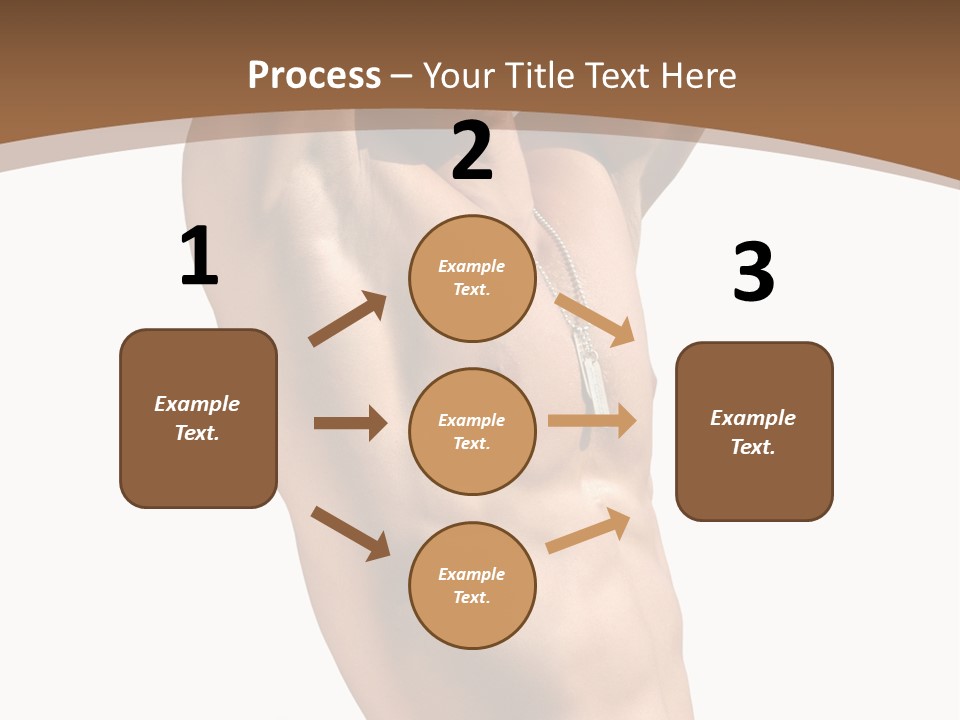 Process – Your Title Text Here

1

Example Text.

2

Example Text.

Example Text.

Example Text.

3

Example Text.